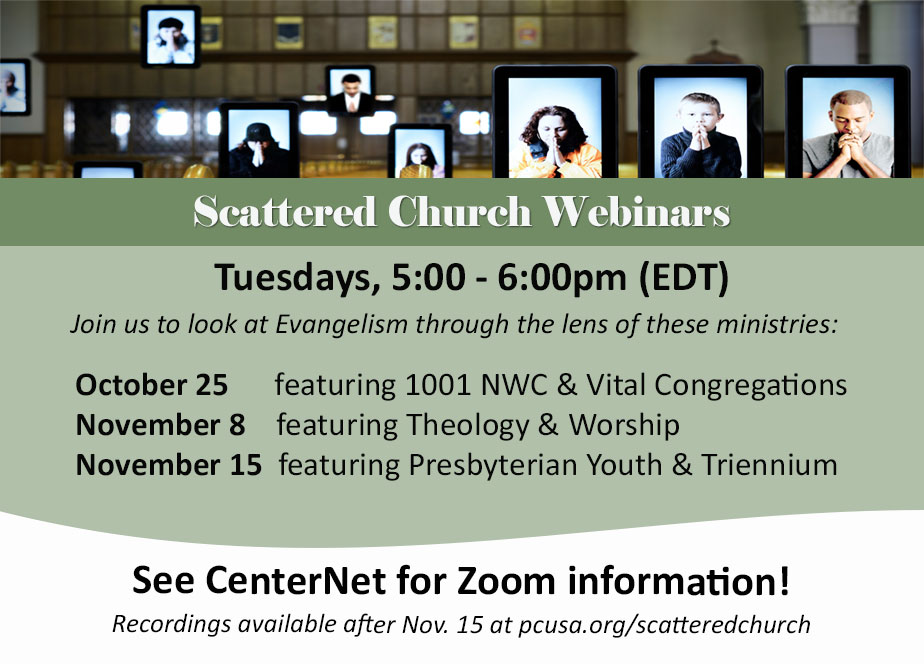 Scattered Church Webinars

Tuesdays, 5:00 - 6:00pm (EDT)

Join us to look at Evangelism through the lens of these ministries:

October 25 featuring 1001 NWC & Vital Congregations
November 8 featuring Theology & Worship
November 15 featuring Presbyterian Youth & Triennium

See CenterNet for Zoom information!

Recordings available after Nov. 15 at pcusa.org/scatteredchurch